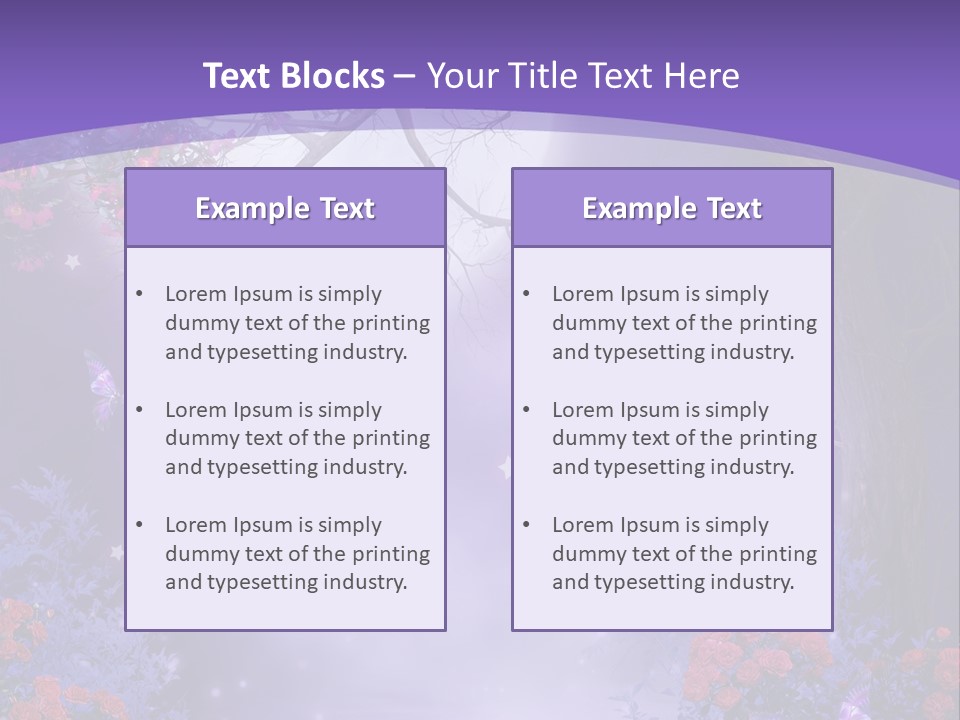 Text Blocks – Your Title Text Here

Example Text

• Lorem Ipsum is simply dummy text of the printing and typesetting industry.

• Lorem Ipsum is simply dummy text of the printing and typesetting industry.

• Lorem Ipsum is simply dummy text of the printing and typesetting industry.

Example Text

• Lorem Ipsum is simply dummy text of the printing and typesetting industry.

• Lorem Ipsum is simply dummy text of the printing and typesetting industry.

• Lorem Ipsum is simply dummy text of the printing and typesetting industry.